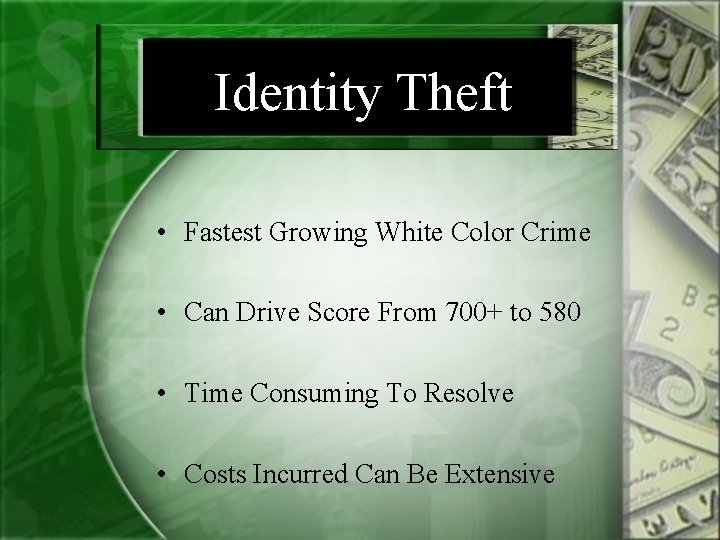 Identity Theft

• Fastest Growing White Color Crime

• Can Drive Score From 700+ to 580

• Time Consuming To Resolve

• Costs Incurred Can Be Extensive